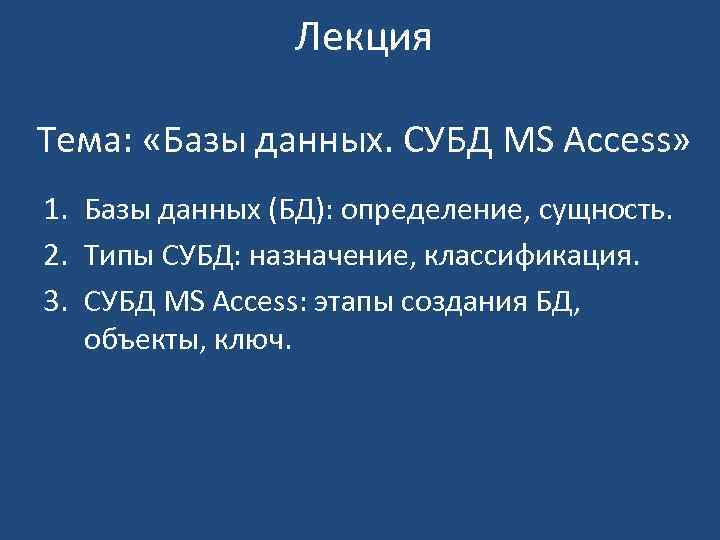 Лекция

Тема: «Базы данных. СУБД MS Access»

1. Базы данных (БД): определение, сущность.
2. Типы СУБД: назначение, классификация.
3. СУБД MS Access: этапы создания БД, объекты, ключ.